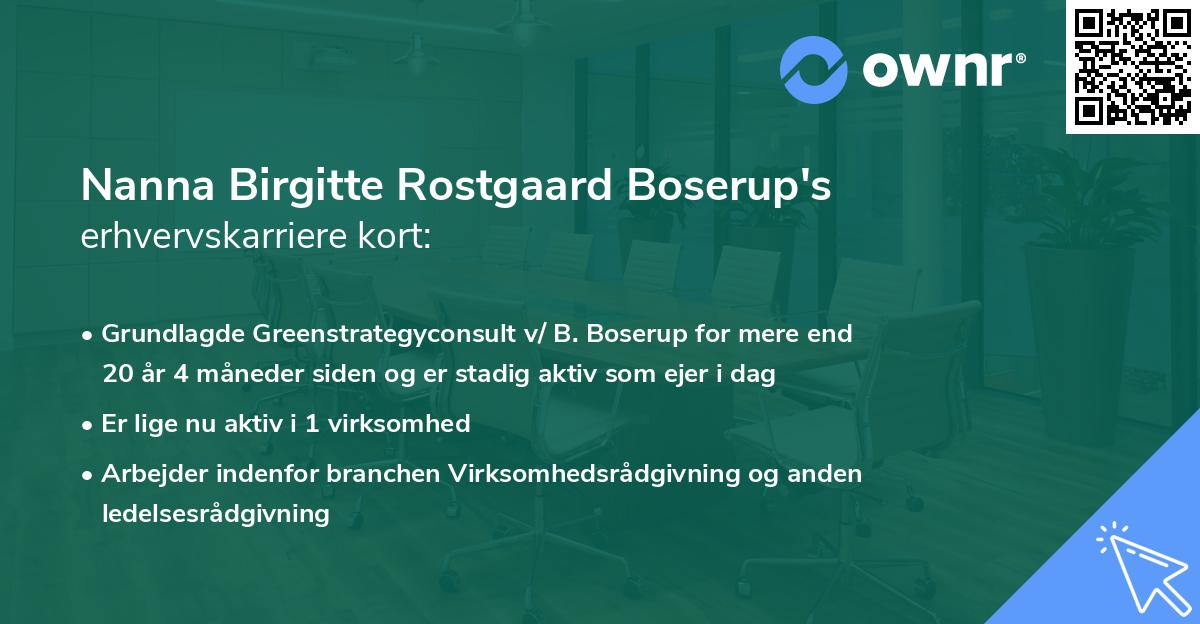 ownr®

Nanna Birgitte Rostgaard Boserup's erhvervskarriere kort:

• Grundlagde Greenstrategyconsult v/ B. Boserup for mere end 20 år 4 måneder siden og er stadig aktiv som ejer i dag

• Er lige nu aktiv i 1 virksomhed

• Arbejder indenfor branchen Virksomhedsrådgivning og anden ledelsesrådgivning